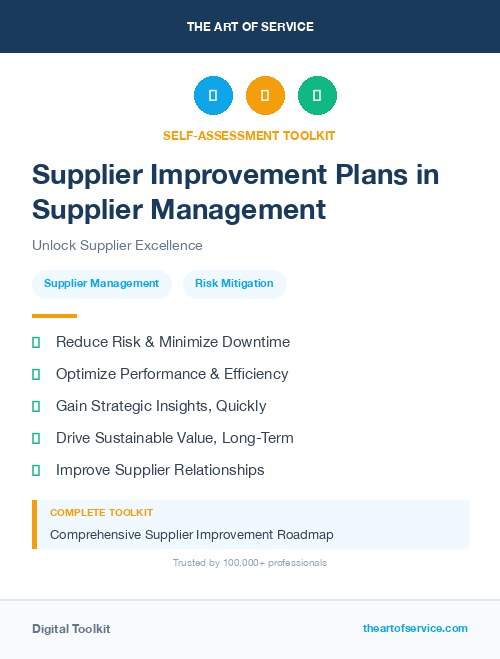 THE ART OF SERVICE

SELF-ASSESSMENT TOOLKIT

Supplier Improvement Plans in Supplier Management

Unlock Supplier Excellence

Supplier Management

Risk Mitigation

Reduce Risk & Minimize Downtime

Optimize Performance & Efficiency

Gain Strategic Insights, Quickly

Drive Sustainable Value, Long-Term

Improve Supplier Relationships

COMPLETE TOOLKIT

Comprehensive Supplier Improvement Roadmap

Trusted by 100,000+ professionals

Digital Toolkit

theartofservice.com